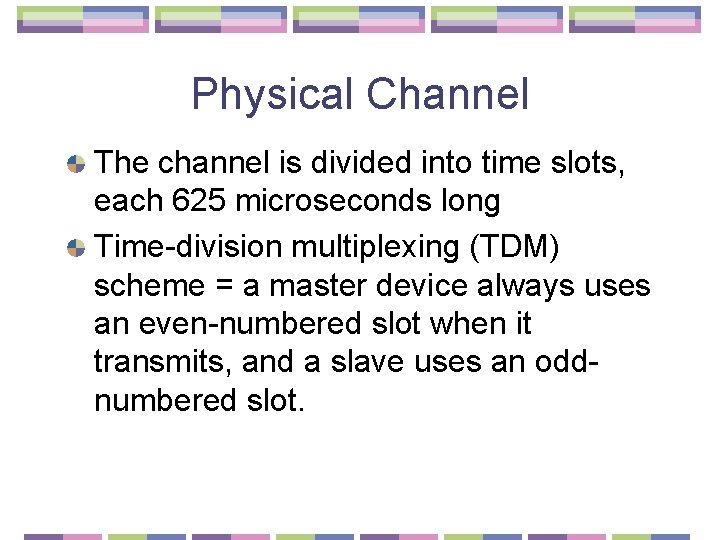 Physical Channel

The channel is divided into time slots, each 625 microseconds long

Time-division multiplexing (TDM) scheme = a master device always uses an even-numbered slot when it transmits, and a slave uses an odd-numbered slot.